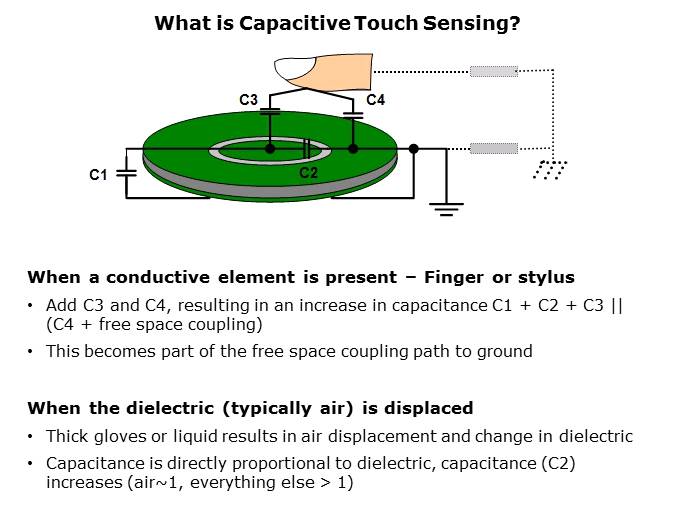 What is Capacitive Touch Sensing?

C3

C4

C1

C2

When a conductive element is present – Finger or stylus

• Add C3 and C4, resulting in an increase in capacitance C1 + C2 + C3 || (C4 + free space coupling)

• This becomes part of the free space coupling path to ground

When the dielectric (typically air) is displaced

• Thick gloves or liquid results in air displacement and change in dielectric

• Capacitance is directly proportional to dielectric, capacitance (C2) increases (air~1, everything else > 1)